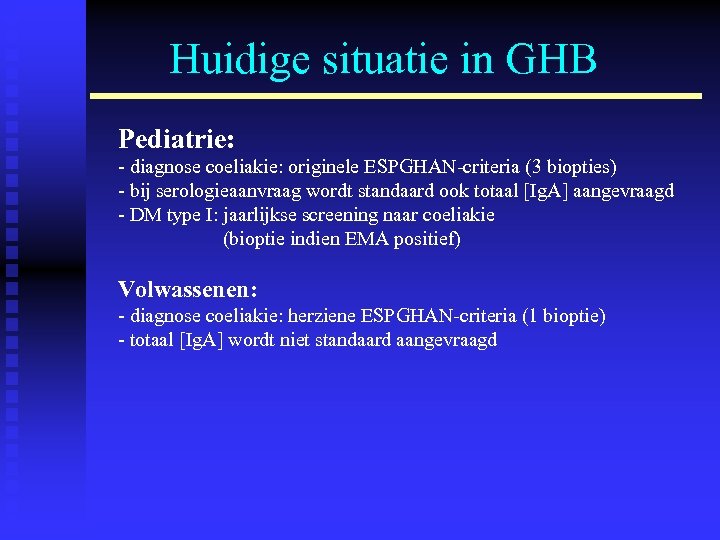 Huidige situatie in GHB

Pediatrie:
- diagnose coeliakie: originele ESPGHAN-criteria (3 biopties)
- bij serologieaanvraag wordt standaard ook totaal [IgA] aangevraagd
- DM type I: jaarlijkse screening naar coeliakie
(bioptie indien EMA positief)

Volwassenen:
- diagnose coeliakie: herziene ESPGHAN-criteria (1 bioptie)
- totaal [IgA] wordt niet standaard aangevraagd